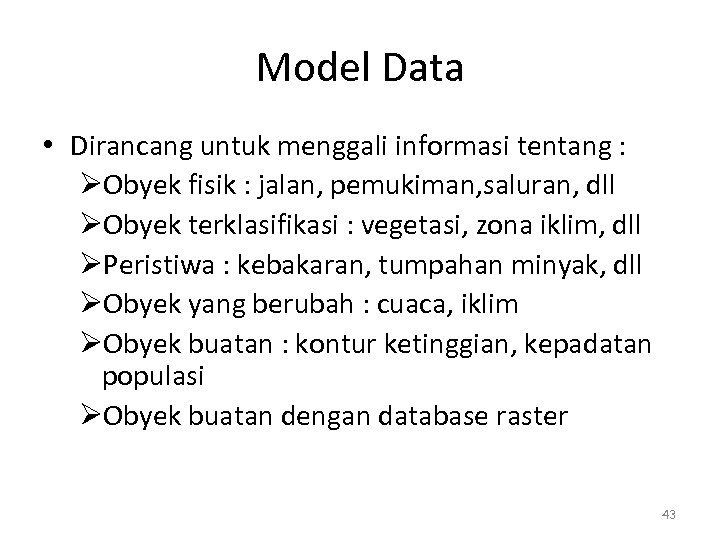 Model Data

• Dirancang untuk menggali informasi tentang :
➢Obyek fisik : jalan, pemukiman,saluran, dll
➢Obyek terklasifikasi : vegetasi, zona iklim, dll
➢Peristiwa : kebakaran, tumpahan minyak, dll
➢Obyek yang berubah : cuaca, iklim
➢Obyek buatan : kontur ketinggian, kepadatan populasi
➢Obyek buatan dengan database raster

43